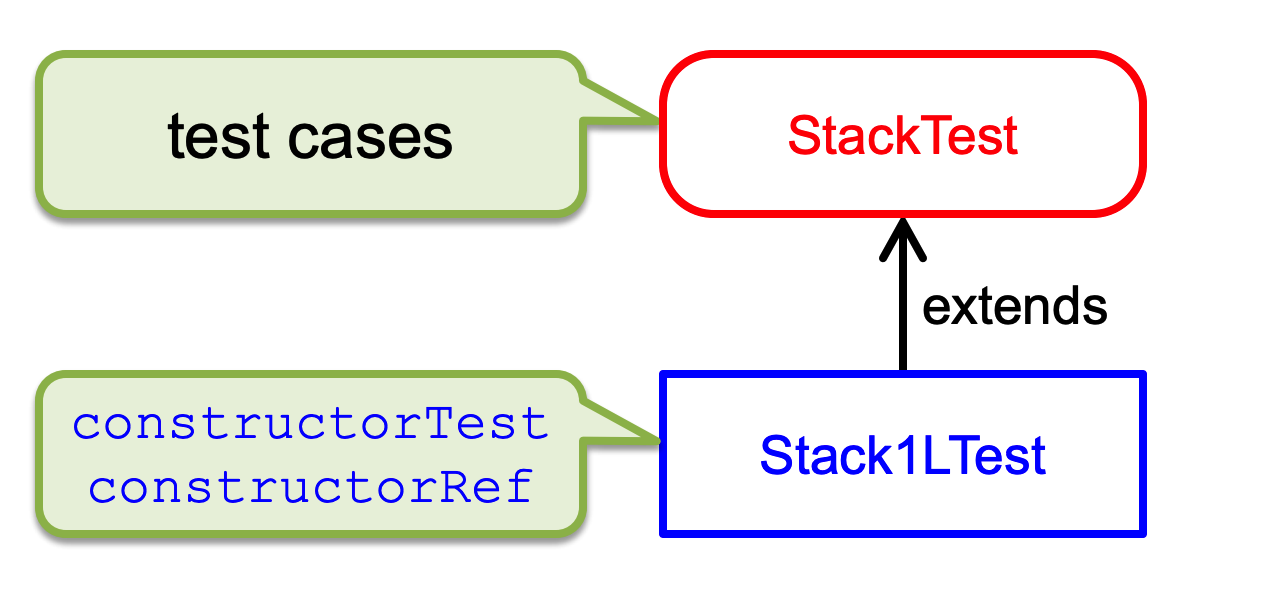 test cases

StackTest

extends

constructorTest
constructorRef

Stack1LTest